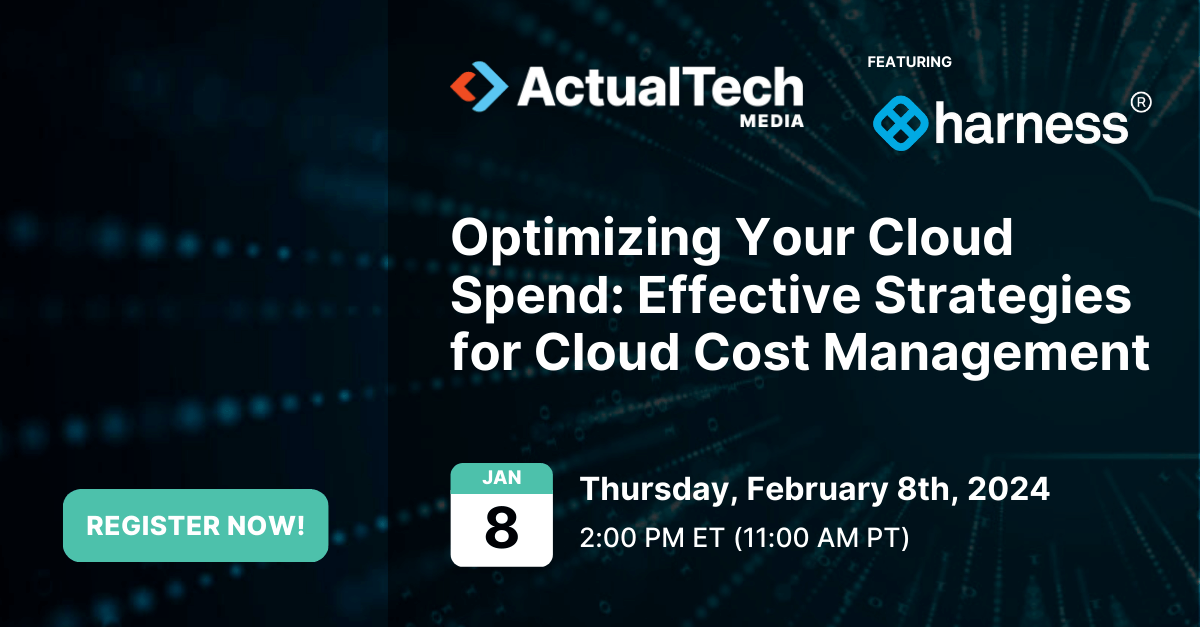 ActualTech MEDIA

FEATURING

harness®

Optimizing Your Cloud Spend: Effective Strategies for Cloud Cost Management

JAN
8

Thursday, February 8th, 2024
2:00 PM ET (11:00 AM PT)

REGISTER NOW!